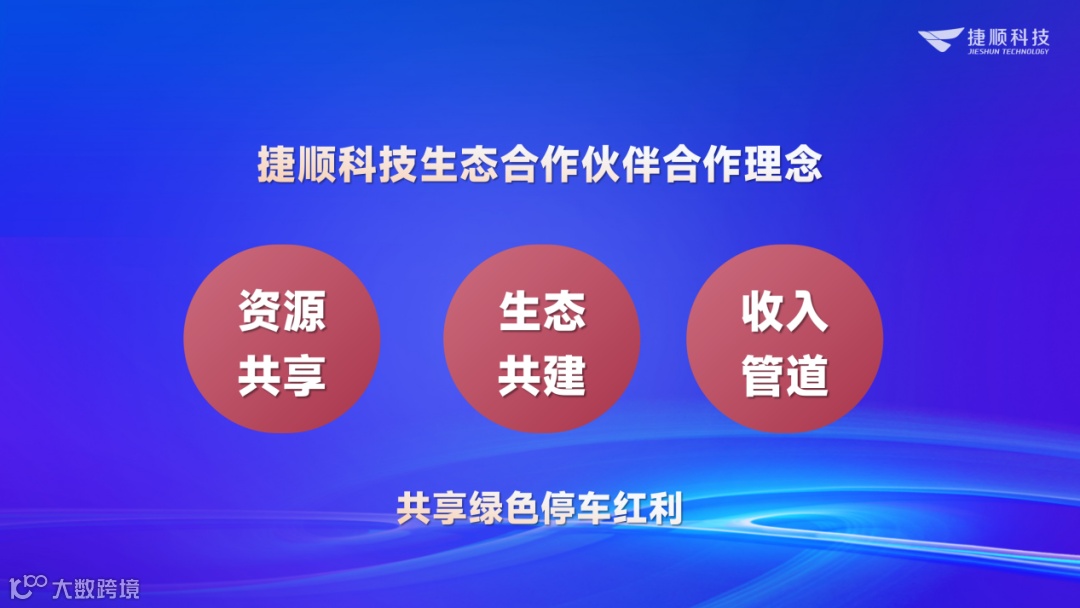 捷顺科技
JIESHUN TECHNOLOGY

捷顺科技生态合作伙伴合作理念

资源共享

生态共建

收入管道

共享绿色停车红利

大数跨境